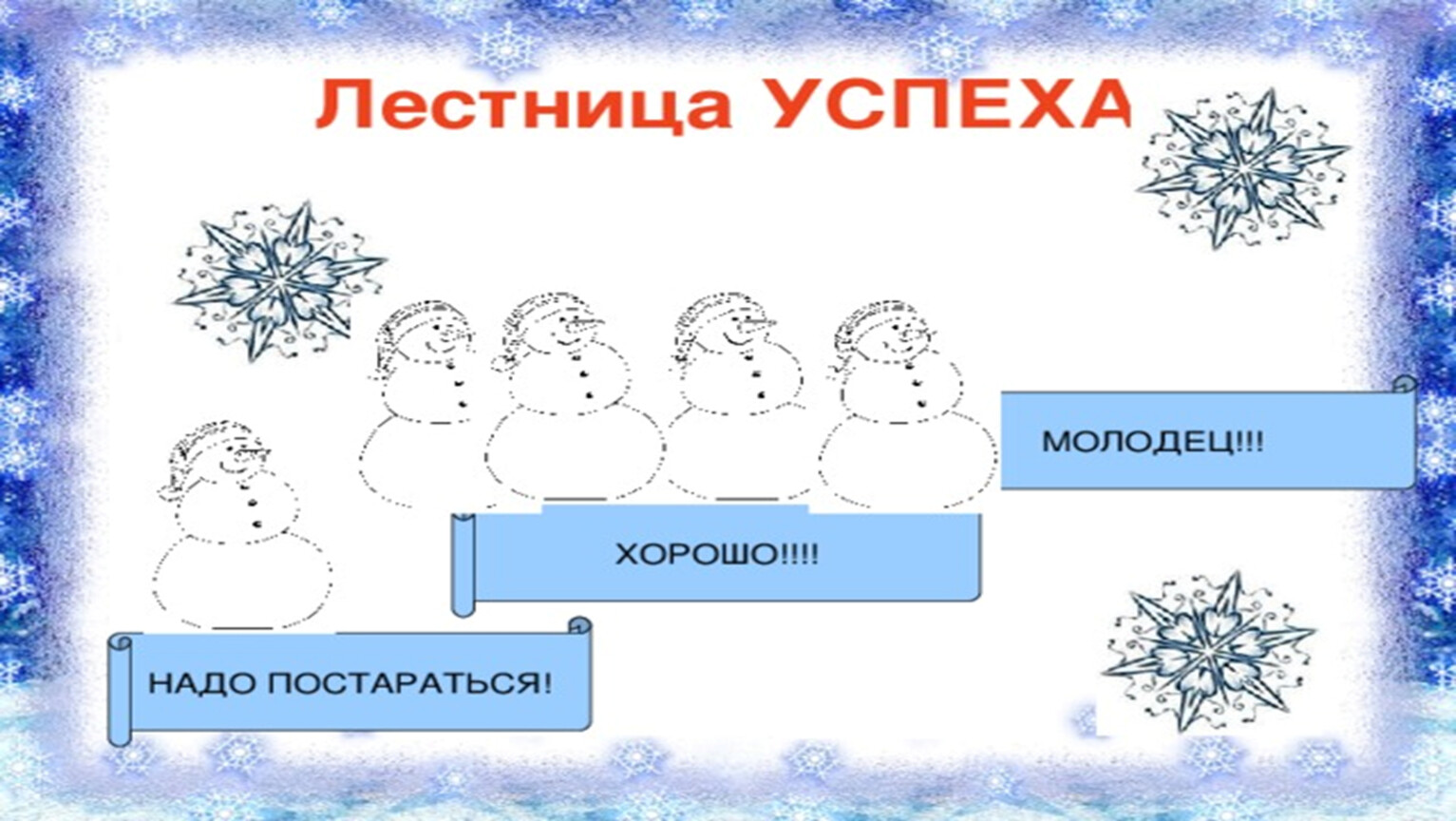 Лестница УСПЕХА

МОЛОДЕЦ!!!

ХОРОШО!!!!

НАДО ПОСТАРАТЬСЯ!